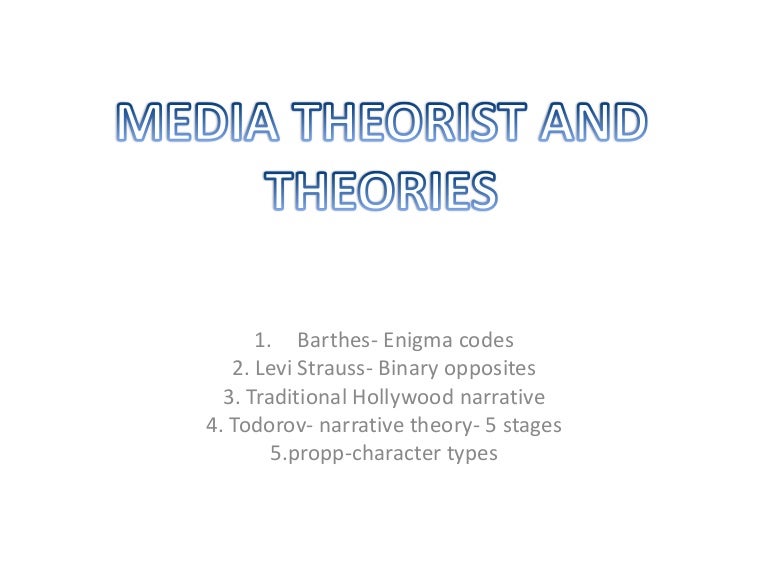 MEDIA THEORIST AND THEORIES

1. Barthes- Enigma codes
2. Levi Strauss- Binary opposites
3. Traditional Hollywood narrative
4. Todorov- narrative theory- 5 stages
5.propp-character types